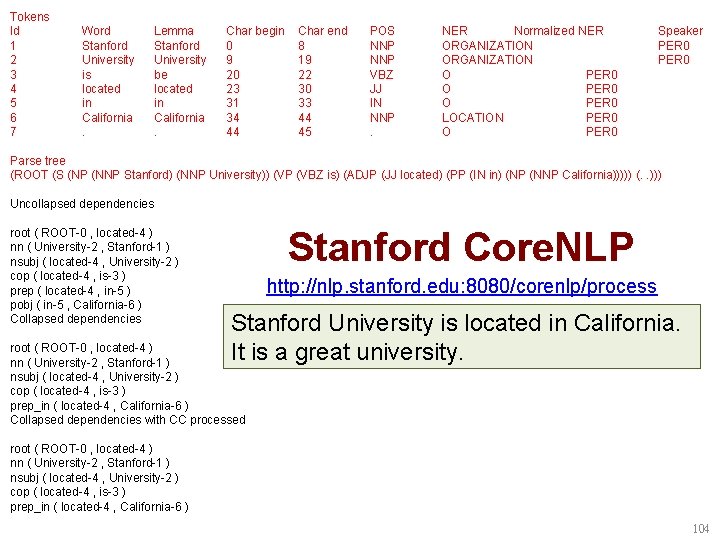 Tokens

| Id | Word | Lemma | Char begin | Char end | POS | NER | Normalized NER | Speaker |
|---|---|---|---|---|---|---|---|---|
| 1 | Stanford | Stanford | 0 | 8 | NNP | ORGANIZATION | | PER0 |
| 2 | University | University | 9 | 19 | NNP | ORGANIZATION | | PER0 |
| 3 | is | be | 20 | 22 | VBZ | O | PER0 | |
| 4 | located | located | 23 | 30 | JJ | O | PER0 | |
| 5 | in | in | 31 | 33 | IN | O | PER0 | |
| 6 | California | California | 34 | 44 | NNP | LOCATION | PER0 | |
| 7 | . | . | 44 | 45 | . | O | PER0 | |

Parse tree
(ROOT (S (NP (NNP Stanford) (NNP University)) (VP (VBZ is) (ADJP (JJ located) (PP (IN in) (NP (NNP California))))) (. .)))

Uncollapsed dependencies

root ( ROOT-0 , located-4 )
nn ( University-2 , Stanford-1 )
nsubj ( located-4 , University-2 )
cop ( located-4 , is-3 )
prep ( located-4 , in-5 )
pobj ( in-5 , California-6 )
Collapsed dependencies

root ( ROOT-0 , located-4 )
nn ( University-2 , Stanford-1 )
nsubj ( located-4 , University-2 )
cop ( located-4 , is-3 )
prep_in ( located-4 , California-6 )
Collapsed dependencies with CC processed

root ( ROOT-0 , located-4 )
nn ( University-2 , Stanford-1 )
nsubj ( located-4 , University-2 )
cop ( located-4 , is-3 )
prep_in ( located-4 , California-6 )

Stanford CoreNLP
http://nlp.stanford.edu:8080/corenlp/process

Stanford University is located in California. It is a great university.

104